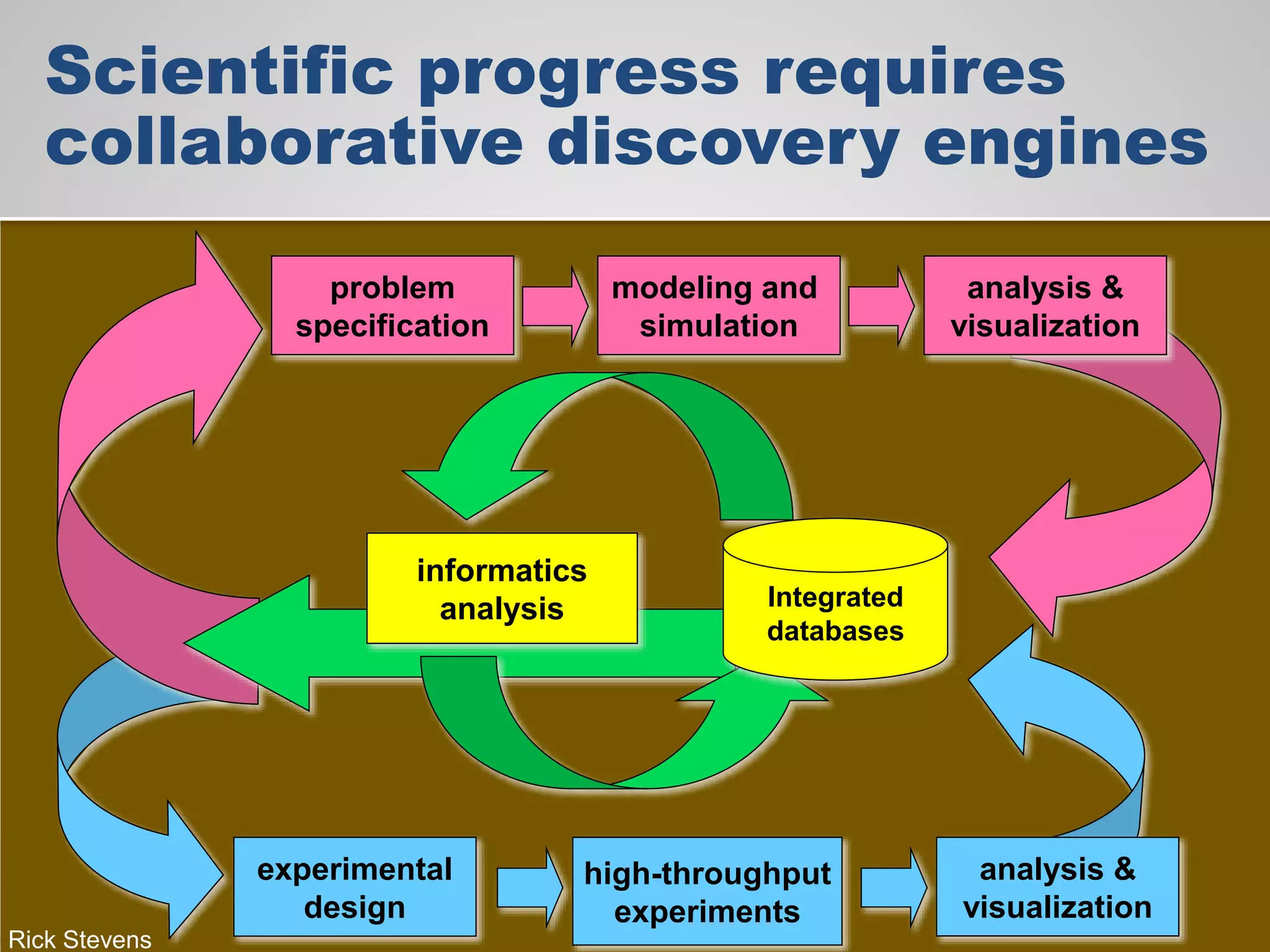 Scientific progress requires collaborative discovery engines

problem specification

modeling and simulation

analysis & visualization

informatics analysis

Integrated databases

experimental design

high-throughput experiments

analysis & visualization

Rick Stevens